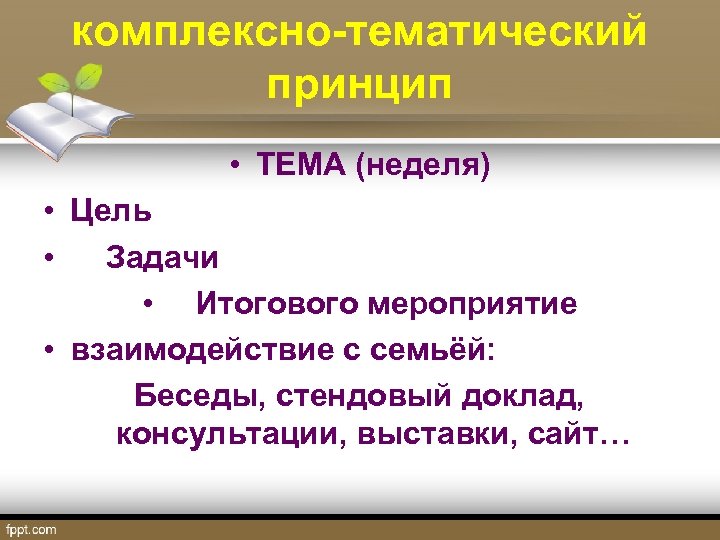 комплексно-тематический принцип

• ТЕМА (неделя)

• Цель

• Задачи

• Итогового мероприятие

• взаимодействие с семьёй:

Беседы, стендовый доклад, консультации, выставки, сайт…

fppt.com